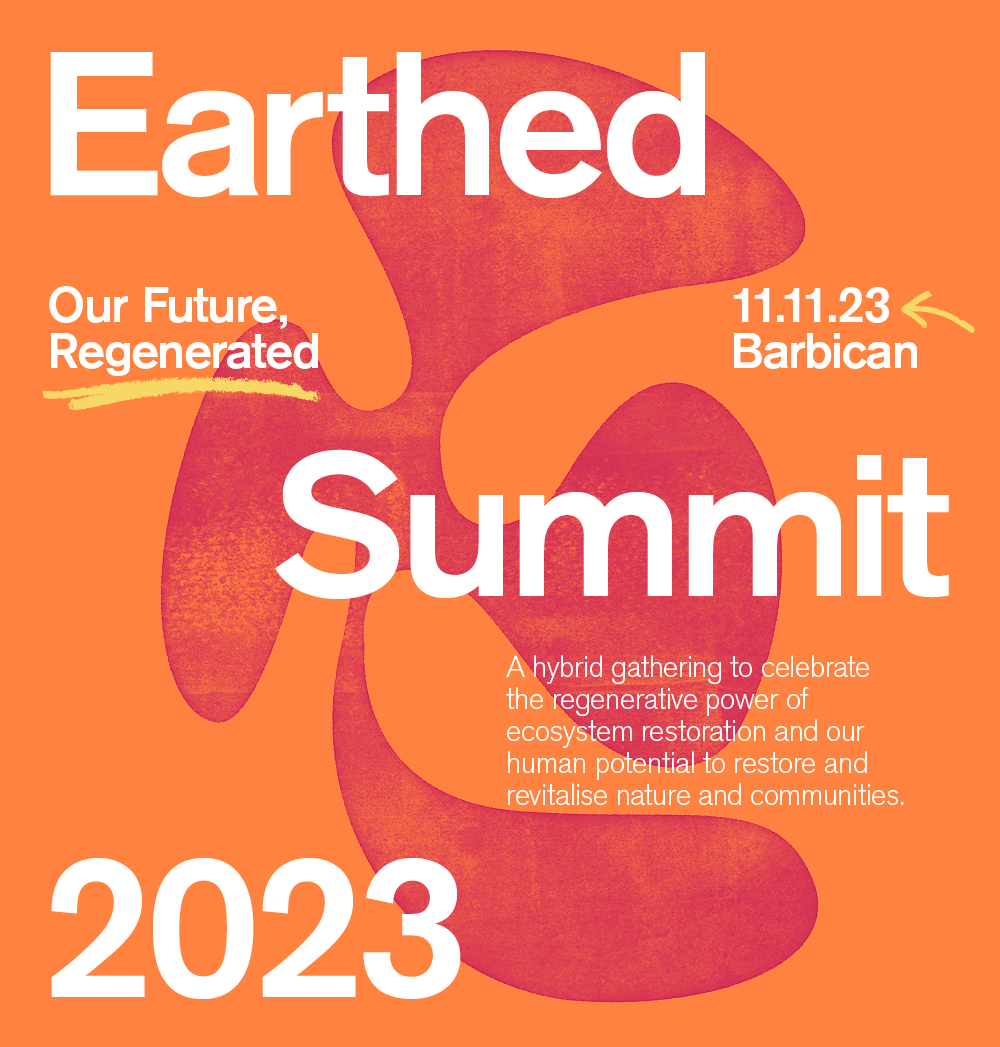 Earthed

Our Future, Regenerated

11.11.23
Barbican

Summit

A hybrid gathering to celebrate the regenerative power of ecosystem restoration and our human potential to restore and revitalise nature and communities.

2023